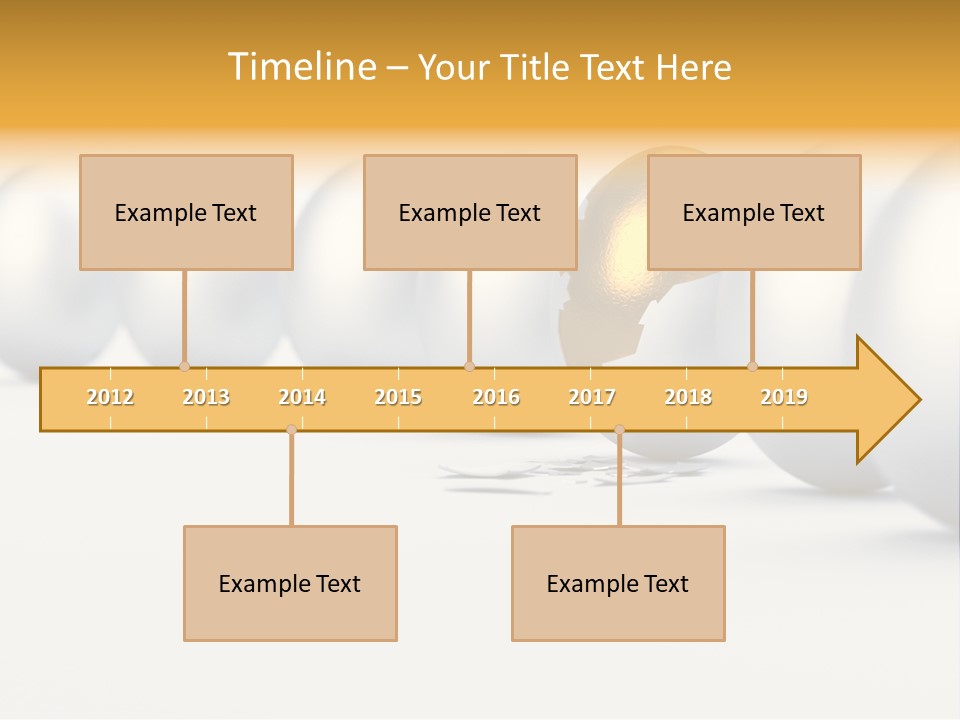 Timeline – Your Title Text Here

Example Text

Example Text

Example Text

2012 2013 2014 2015 2016 2017 2018 2019

Example Text

Example Text